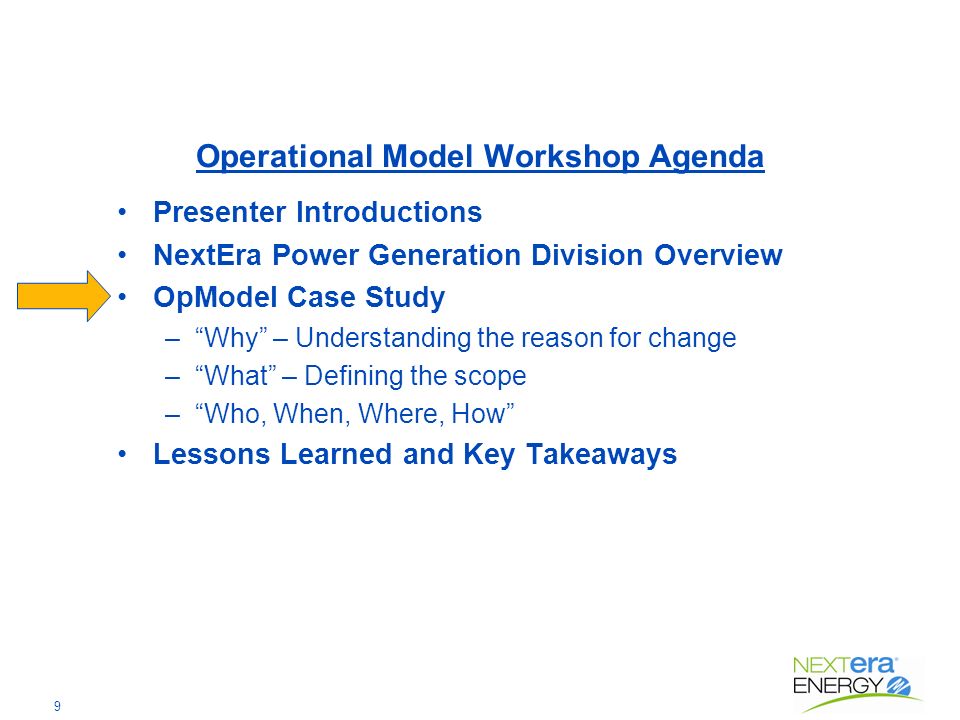 Operational Model Workshop Agenda

• Presenter Introductions
• NextEra Power Generation Division Overview
• OpModel Case Study
– “Why” – Understanding the reason for change
– “What” – Defining the scope
– “Who, When, Where, How”
• Lessons Learned and Key Takeaways

9

NEXTera ENERGY